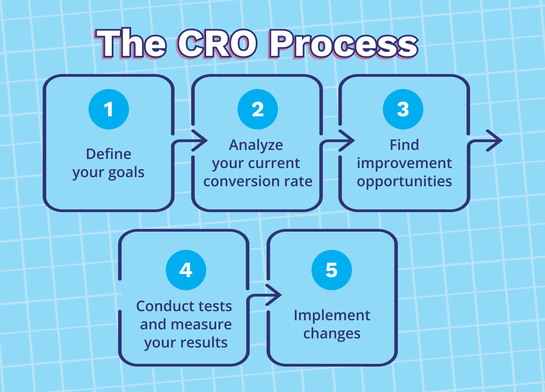 The CRO Process

1

Define your goals

2

Analyze your current conversion rate

3

Find improvement opportunities

4

Conduct tests and measure your results

5

Implement changes